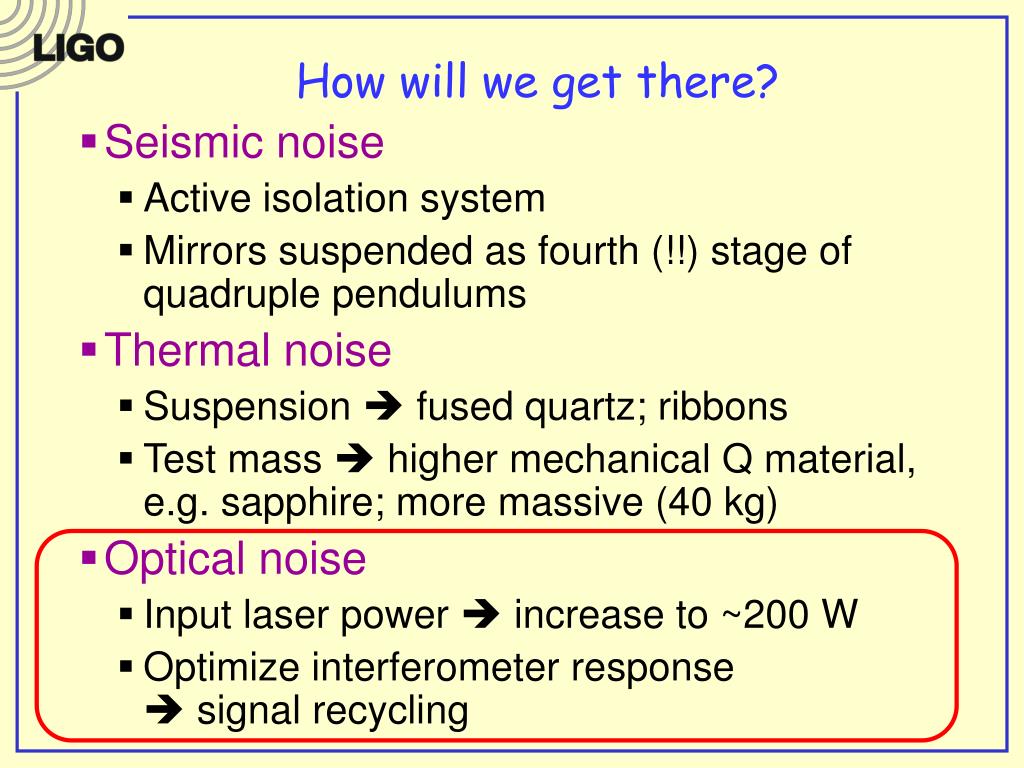 LIGO

How will we get there?

▪ Seismic noise
  ▪ Active isolation system
  ▪ Mirrors suspended as fourth (!!) stage of quadruple pendulums
▪ Thermal noise
  ▪ Suspension ➔ fused quartz; ribbons
  ▪ Test mass ➔ higher mechanical Q material, e.g. sapphire; more massive (40 kg)
▪ Optical noise
  ▪ Input laser power ➔ increase to ~200 W
  ▪ Optimize interferometer response
    ➔ signal recycling